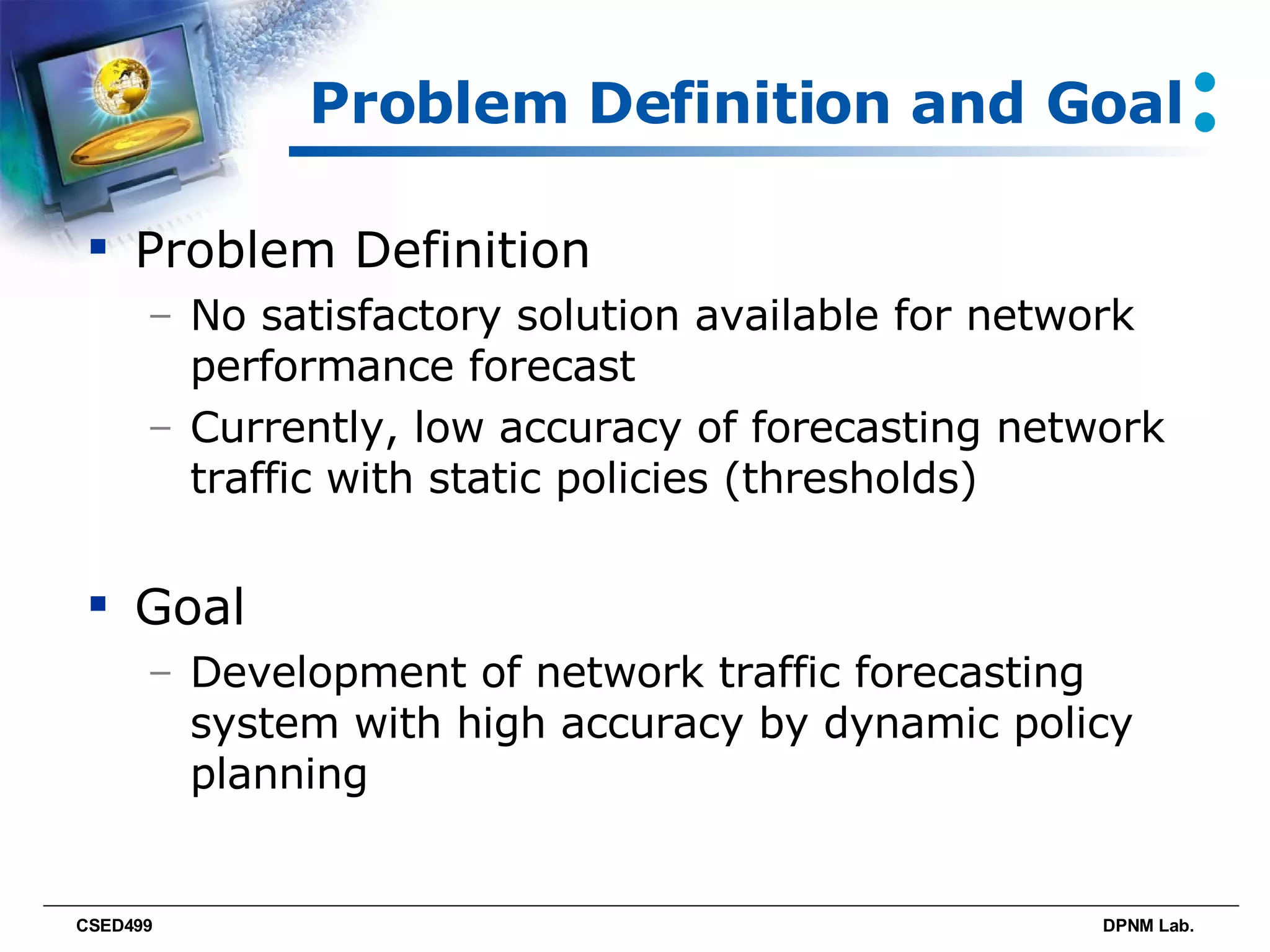 Problem Definition and Goal

▪ Problem Definition
– No satisfactory solution available for network performance forecast
– Currently, low accuracy of forecasting network traffic with static policies (thresholds)

▪ Goal
– Development of network traffic forecasting system with high accuracy by dynamic policy planning

CSED499

DPNM Lab.